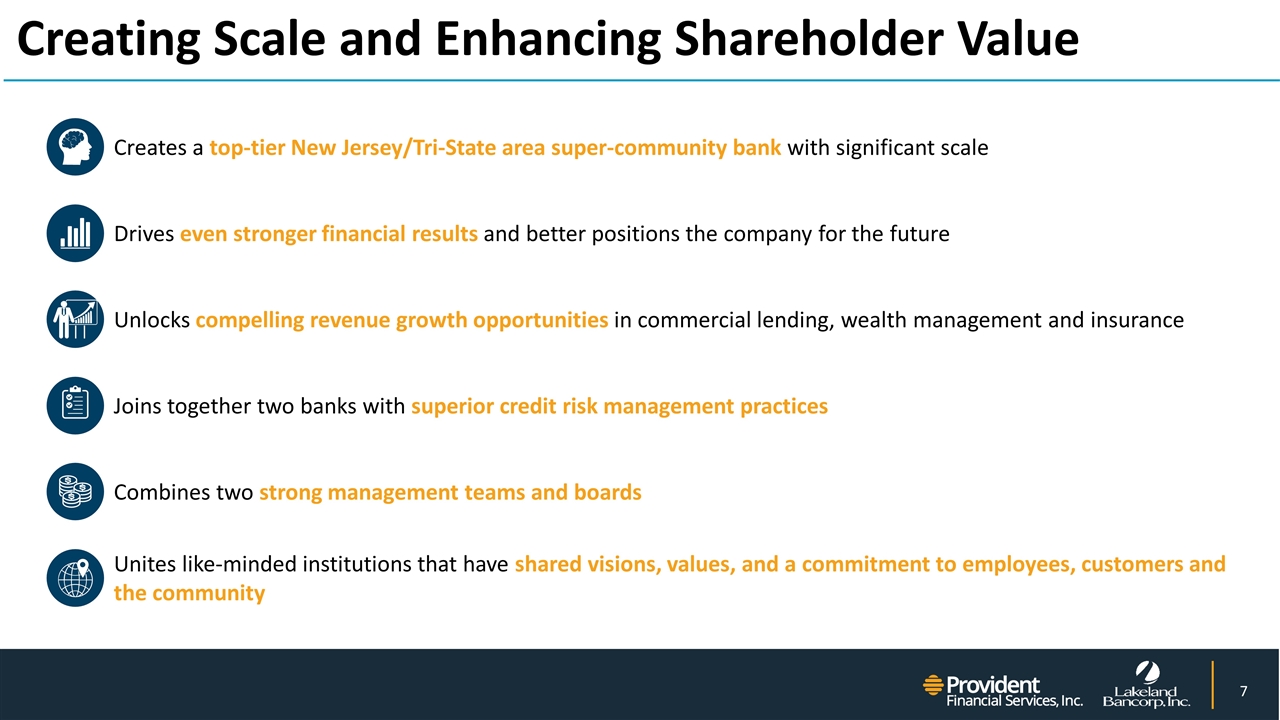 Creating Scale and Enhancing Shareholder Value

Creates a top-tier New Jersey/Tri-State area super-community bank with significant scale

Drives even stronger financial results and better positions the company for the future

Unlocks compelling revenue growth opportunities in commercial lending, wealth management and insurance

Joins together two banks with superior credit risk management practices

Combines two strong management teams and boards

Unites like-minded institutions that have shared visions, values, and a commitment to employees, customers and the community

Provident Financial Services, Inc.

Lakeland Bancorp, Inc.

7